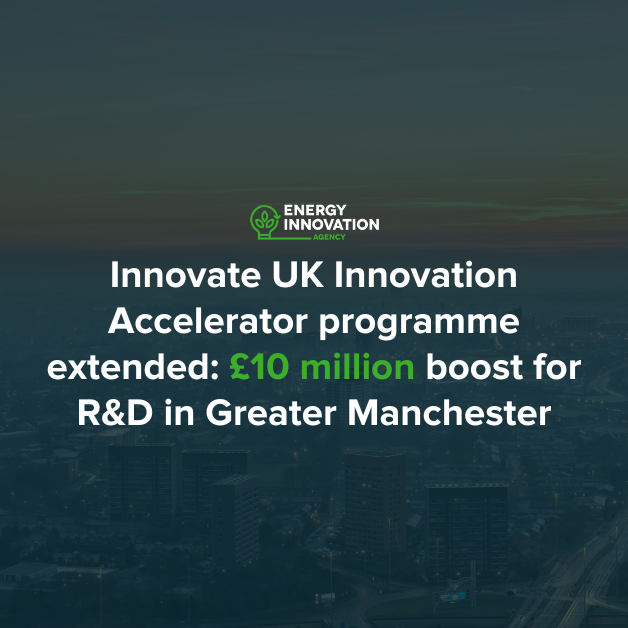 ENERGY
INNOVATION
AGENCY

Innovate UK Innovation Accelerator programme extended: £10 million boost for R&D in Greater Manchester